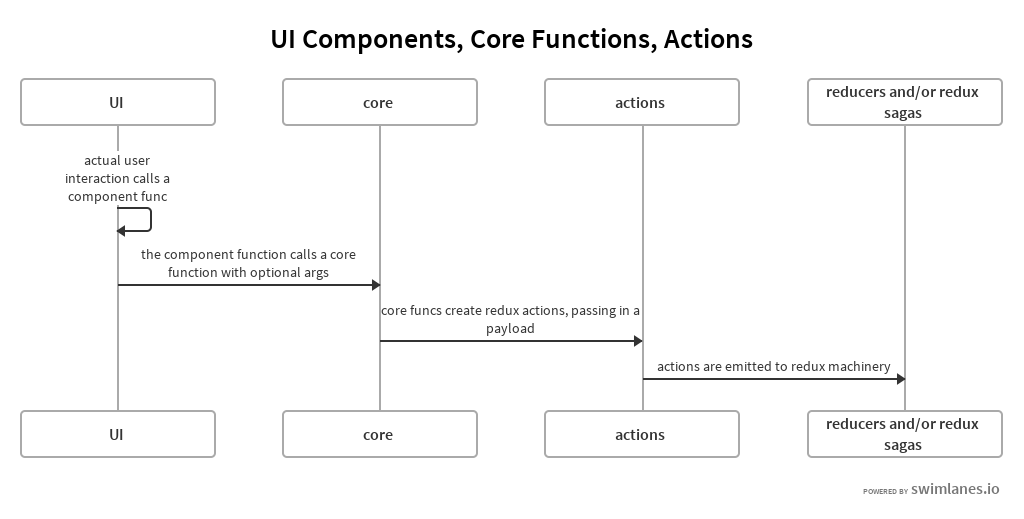 UI Components, Core Functions, Actions

UI

core

actions

reducers and/or redux sagas

actual user interaction calls a component func

the component function calls a core function with optional args

core funcs create redux actions, passing in a payload

actions are emitted to redux machinery

UI

core

actions

reducers and/or redux sagas

POWERED BY swimlanes.io